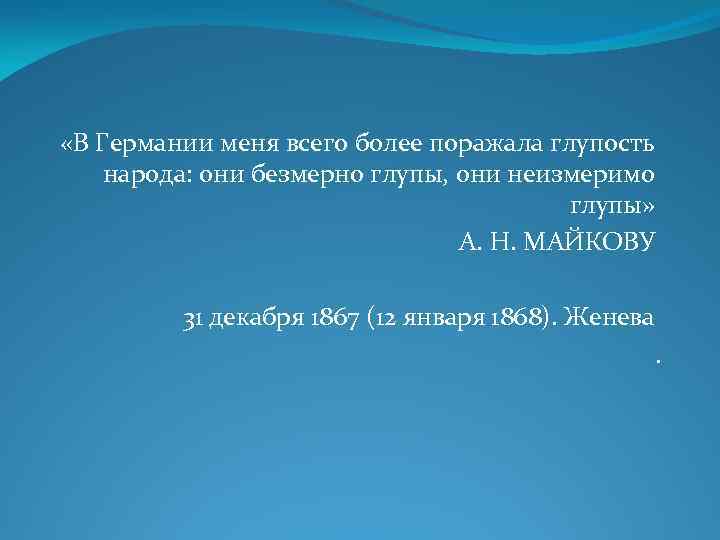 «В Германии меня всего более поражала глупость народа: они безмерно глупы, они неизмеримо глупы»

А. Н. МАЙКОВУ

31 декабря 1867 (12 января 1868). Женева

.